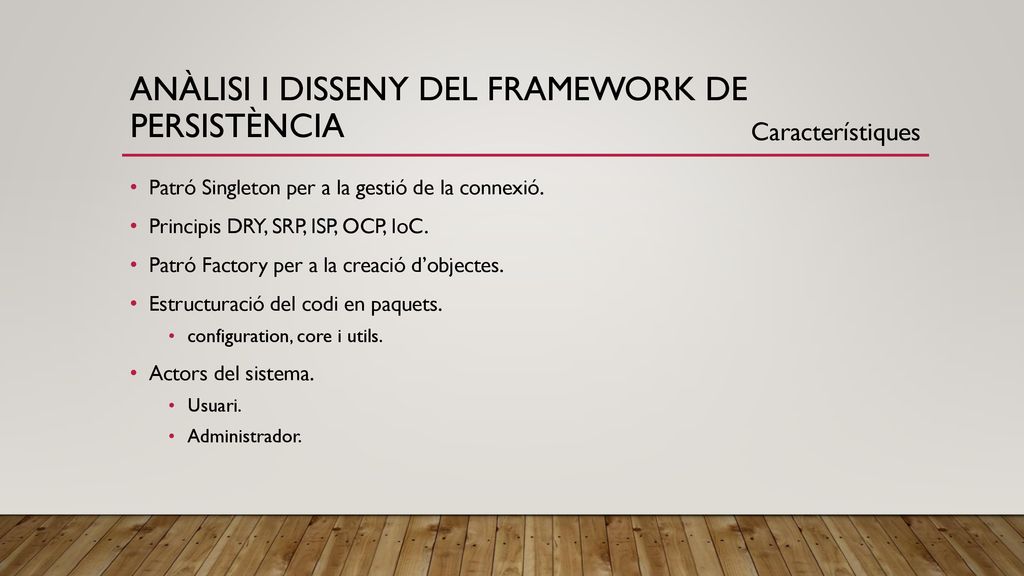 ANÀLISI I DISSENY DEL FRAMEWORK DE PERSISTÈNCIA

Característiques

• Patró Singleton per a la gestió de la connexió.
• Principis DRY, SRP, ISP, OCP, IoC.
• Patró Factory per a la creació d'objectes.
• Estructuració del codi en paquets.
  • configuration, core i utils.
• Actors del sistema.
  • Usuari.
  • Administrador.